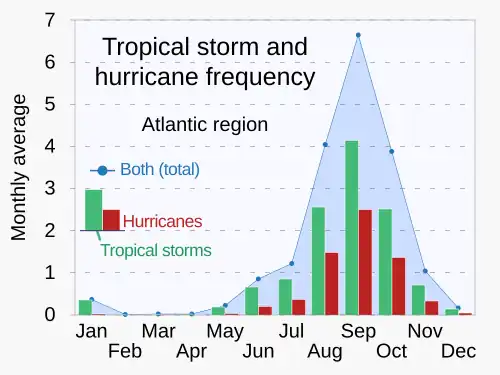 Tropical storm and hurricane frequency

Atlantic region

Both (total)

Hurricanes

Tropical storms

Monthly average

7
6
5
4
3
2
1
0

Jan
Feb
Mar
Apr
May
Jun
Jul
Aug
Sep
Oct
Nov
Dec